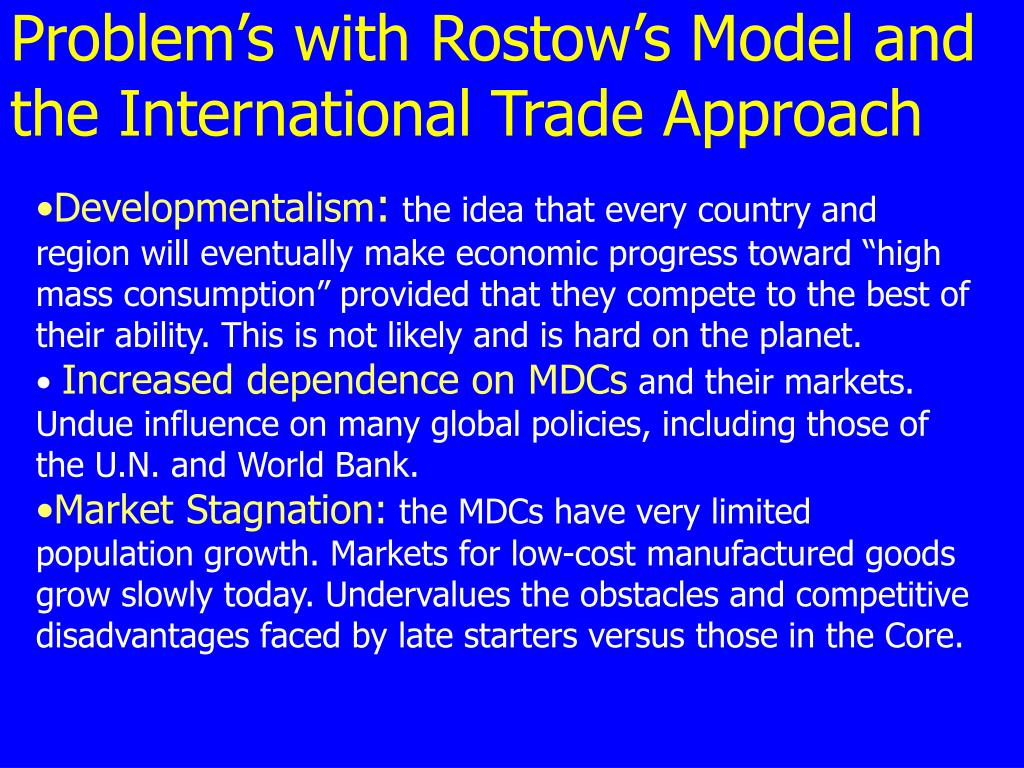 Problem’s with Rostow’s Model and the International Trade Approach

•Developmentalism: the idea that every country and region will eventually make economic progress toward “high mass consumption” provided that they compete to the best of their ability. This is not likely and is hard on the planet.

• Increased dependence on MDCs and their markets. Undue influence on many global policies, including those of the U.N. and World Bank.

•Market Stagnation: the MDCs have very limited population growth. Markets for low-cost manufactured goods grow slowly today. Undervalues the obstacles and competitive disadvantages faced by late starters versus those in the Core.